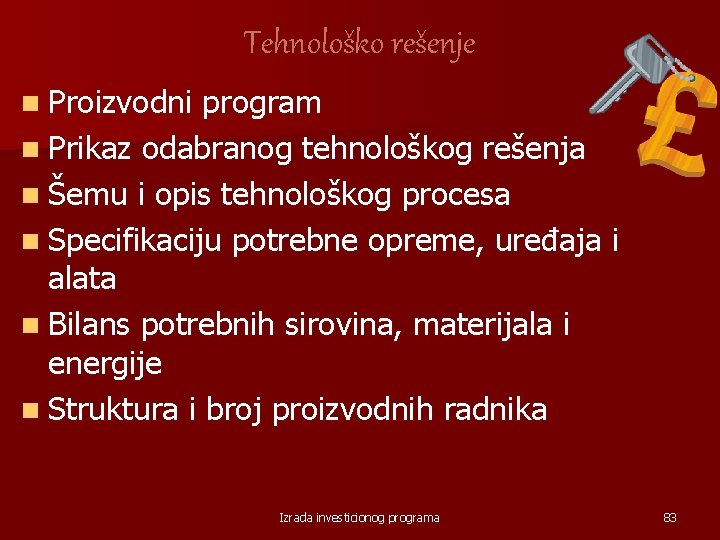 Tehnološko rešenje

- Proizvodni program
- Prikaz odabranog tehnološkog rešenja
- Šemu i opis tehnološkog procesa
- Specifikaciju potrebne opreme, uređaja i alata
- Bilans potrebnih sirovina, materijala i energije
- Struktura i broj proizvodnih radnika

Izrada investicionog programa

83